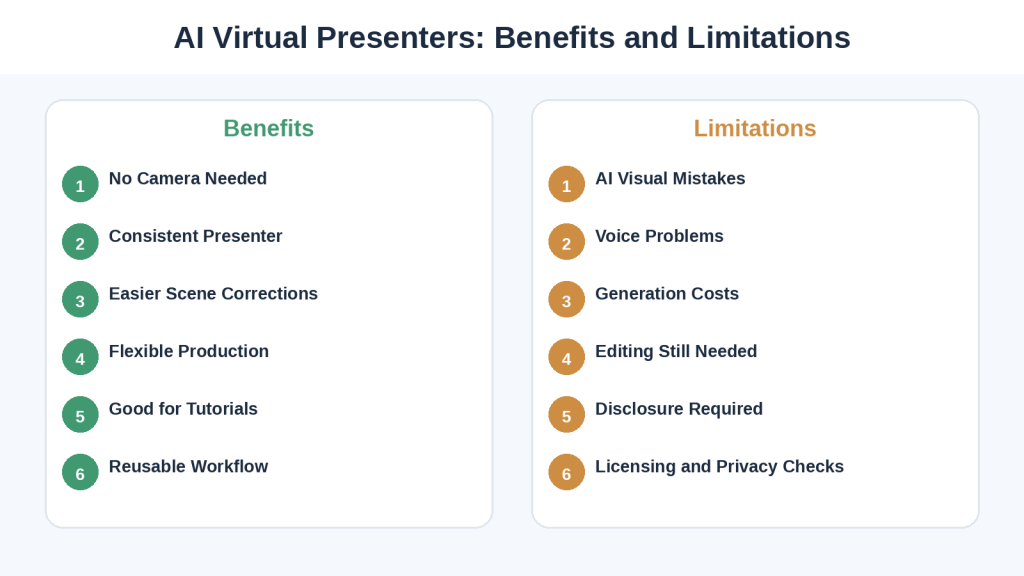 AI Virtual Presenters: Benefits and Limitations

Benefits

1 No Camera Needed

2 Consistent Presenter

3 Easier Scene Corrections

4 Flexible Production

5 Good for Tutorials

6 Reusable Workflow

Limitations

1 AI Visual Mistakes

2 Voice Problems

3 Generation Costs

4 Editing Still Needed

5 Disclosure Required

6 Licensing and Privacy Checks